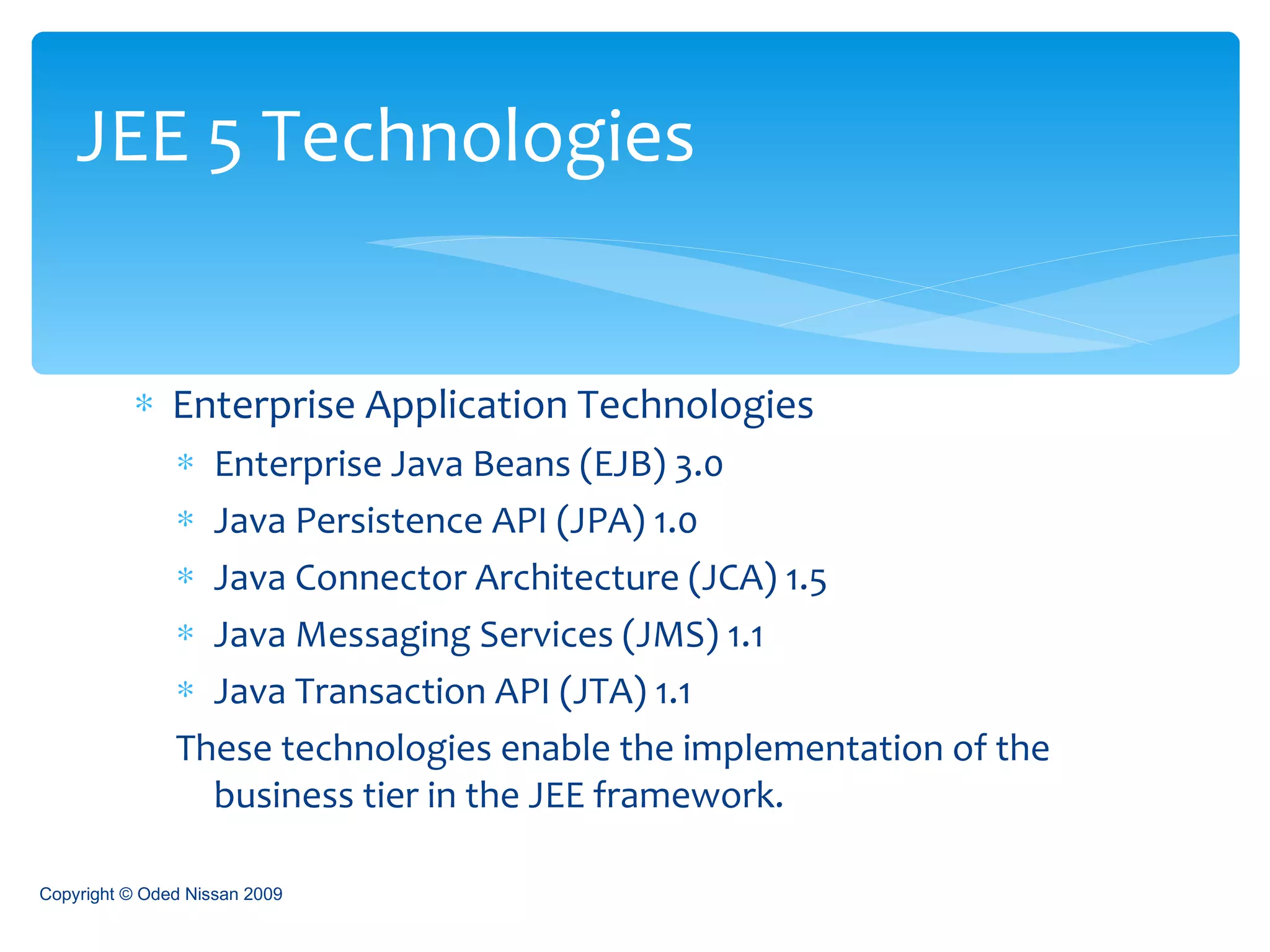 JEE 5 Technologies

* Enterprise Application Technologies
  * Enterprise Java Beans (EJB) 3.0
  * Java Persistence API (JPA) 1.0
  * Java Connector Architecture (JCA) 1.5
  * Java Messaging Services (JMS) 1.1
  * Java Transaction API (JTA) 1.1

These technologies enable the implementation of the business tier in the JEE framework.

Copyright © Oded Nissan 2009